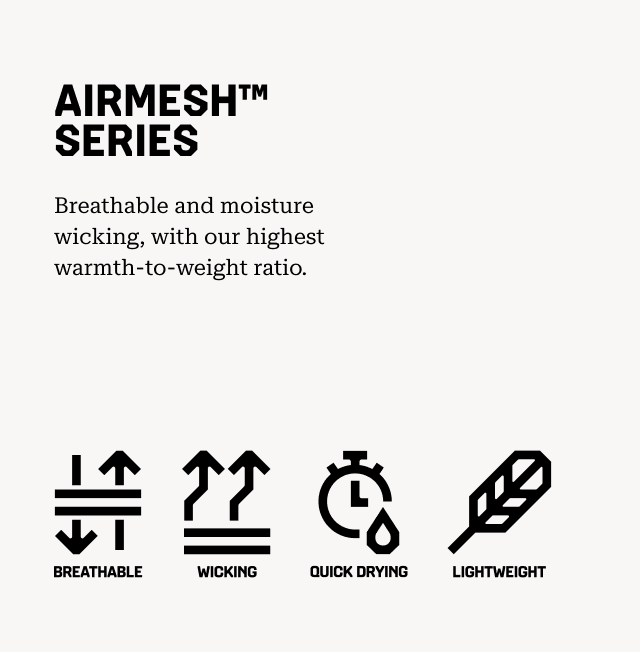 AIRMESH™
SERIES

Breathable and moisture wicking, with our highest warmth-to-weight ratio.

BREATHABLE

WICKING

QUICK DRYING

LIGHTWEIGHT